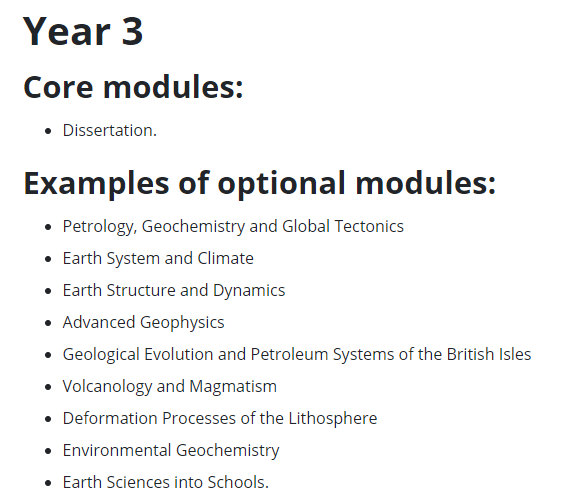 Year 3

Core modules:

- Dissertation.

Examples of optional modules:

- Petrology, Geochemistry and Global Tectonics
- Earth System and Climate
- Earth Structure and Dynamics
- Advanced Geophysics
- Geological Evolution and Petroleum Systems of the British Isles
- Volcanology and Magmatism
- Deformation Processes of the Lithosphere
- Environmental Geochemistry
- Earth Sciences into Schools.